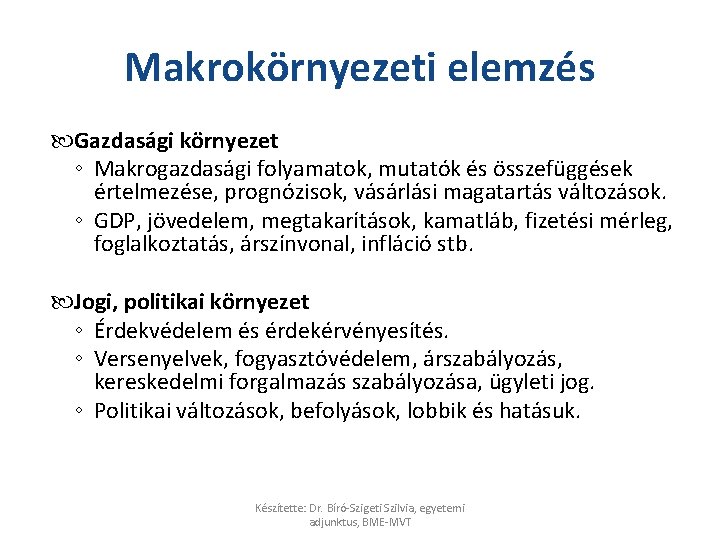 Makrokörnyezeti elemzés

Gazdasági környezet
◦ Makrogazdasági folyamatok, mutatók és összefüggések értelmezése, prognózisok, vásárlási magatartás változások.
◦ GDP, jövedelem, megtakarítások, kamatláb, fizetési mérleg, foglalkoztatás, árszínvonal, infláció stb.

Jogi, politikai környezet
◦ Érdekvédelem és érdekérvényesítés.
◦ Versenyelvek, fogyasztóvédelem, árszabályozás, kereskedelmi forgalmazás szabályozása, ügyleti jog.
◦ Politikai változások, befolyások, lobbik és hatásuk.

Készítette: Dr. Bíró-Szigeti Szilvia, egyetemi adjunktus, BME-MVT